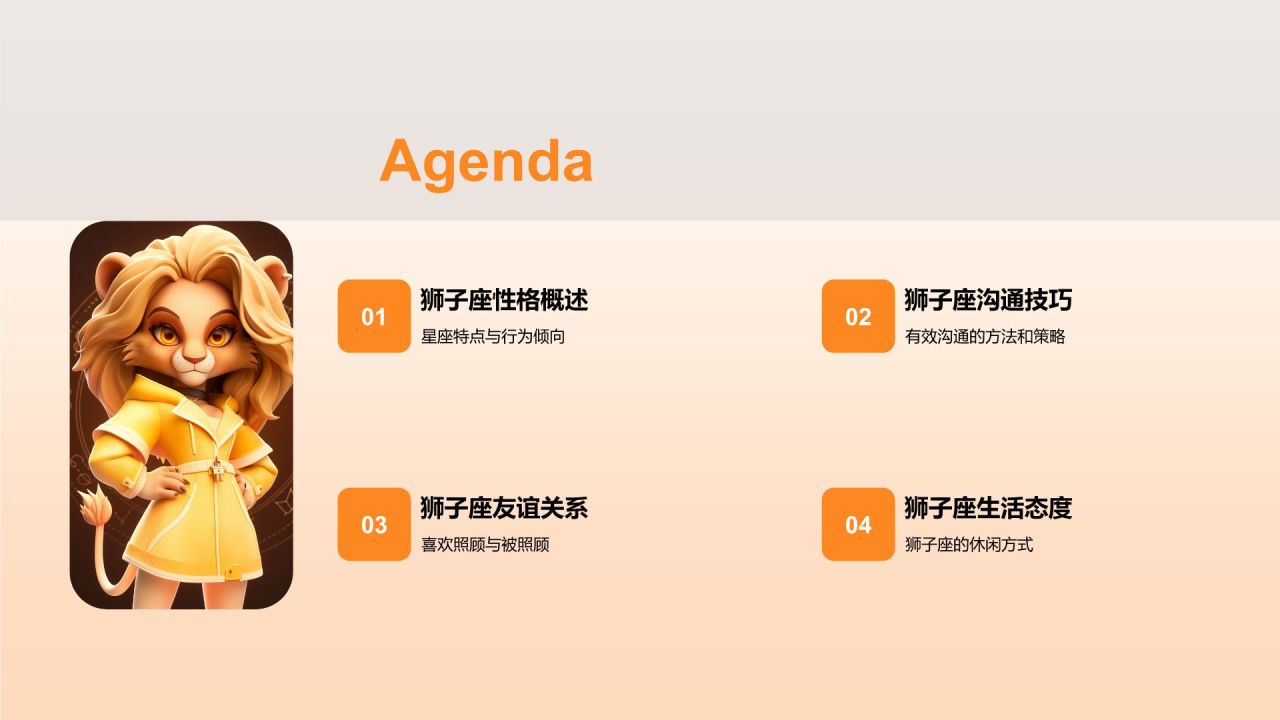 Agenda

01
狮子座性格概述
星座特点与行为倾向

02
狮子座沟通技巧
有效沟通的方法和策略

03
狮子座友谊关系
喜欢照顾与被照顾

04
狮子座生活态度
狮子座的休闲方式